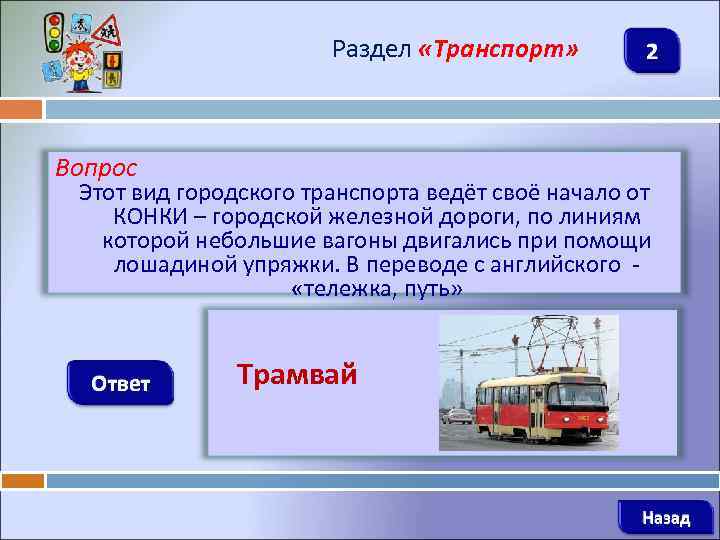 Раздел «Транспорт»

2

Вопрос
Этот вид городского транспорта ведёт своё начало от КОНКИ – городской железной дороги, по линиям которой небольшие вагоны двигались при помощи лошадиной упряжки. В переводе с английского - «тележка, путь»

Ответ

Трамвай

Назад